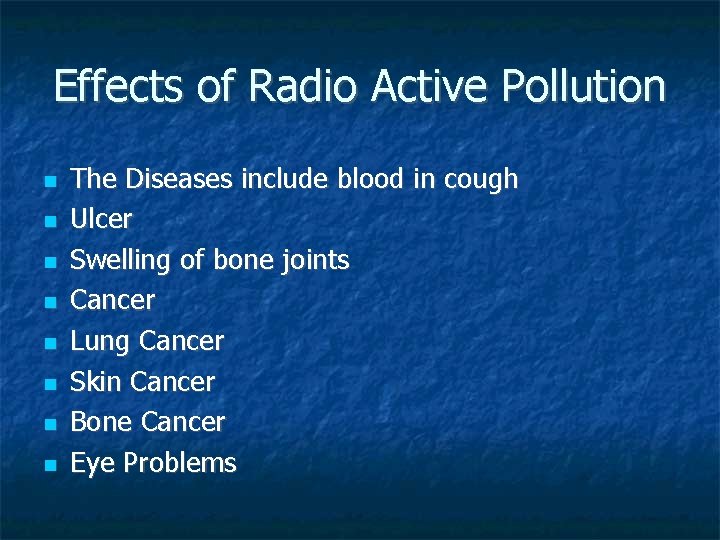 Effects of Radio Active Pollution

- The Diseases include blood in cough
- Ulcer
- Swelling of bone joints
- Cancer
- Lung Cancer
- Skin Cancer
- Bone Cancer
- Eye Problems